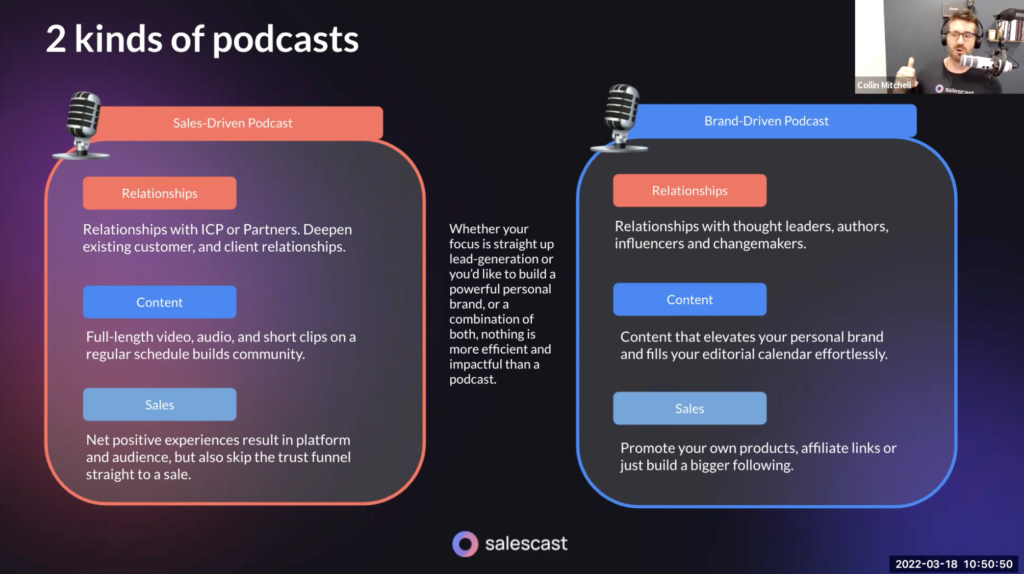 2 kinds of podcasts

Collin Mitchell

salescast

Sales-Driven Podcast

Relationships

Relationships with ICP or Partners. Deepen existing customer, and client relationships.

Content

Full-length video, audio, and short clips on a regular schedule builds community.

Sales

Net positive experiences result in platform and audience, but also skip the trust funnel straight to a sale.

Whether your focus is straight up lead-generation or you'd like to build a powerful personal brand, or a combination of both, nothing is more efficient and impactful than a podcast.

Brand-Driven Podcast

Relationships

Relationships with thought leaders, authors, influencers and changemakers.

Content

Content that elevates your personal brand and fills your editorial calendar effortlessly.

Sales

Promote your own products, affiliate links or just build a bigger following.

salescast

2022-03-18 10:50:50